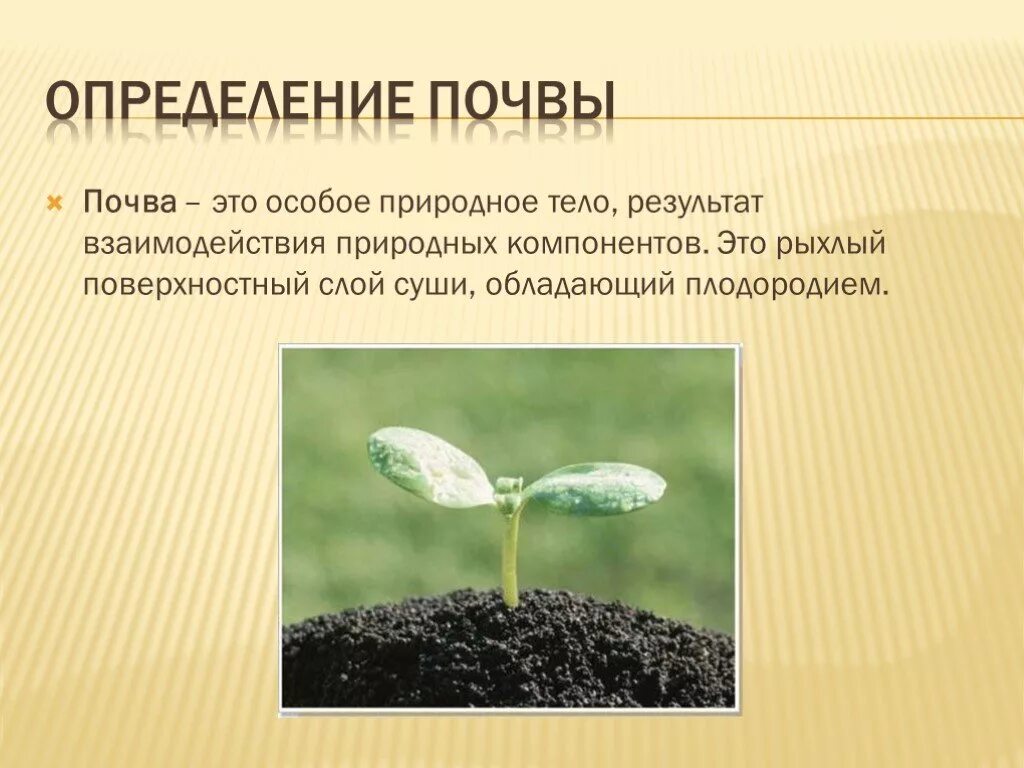 ОПРЕДЕЛЕНИЕ ПОЧВЫ

Почва – это особое природное тело, результат взаимодействия природных компонентов. Это рыхлый поверхностный слой суши, обладающий плодородием.